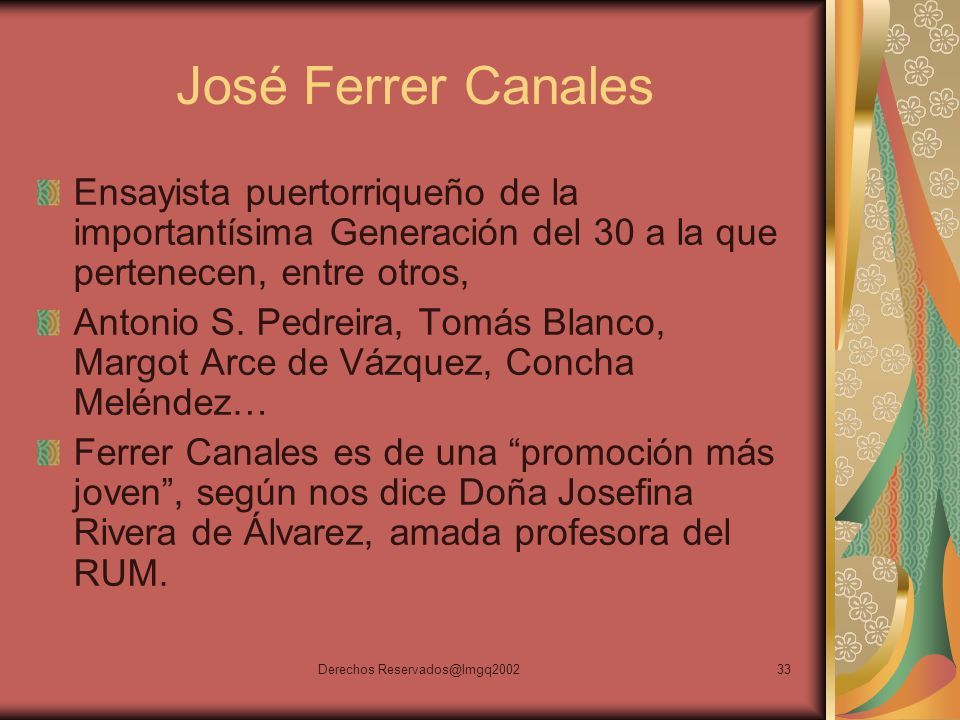 José Ferrer Canales

Ensayista puertorriqueño de la importantísima Generación del 30 a la que pertenecen, entre otros,

Antonio S. Pedreira, Tomás Blanco, Margot Arce de Vázquez, Concha Meléndez…

Ferrer Canales es de una “promoción más joven”, según nos dice Doña Josefina Rivera de Álvarez, amada profesora del RUM.

Derechos Reservados@lmgq2002

33